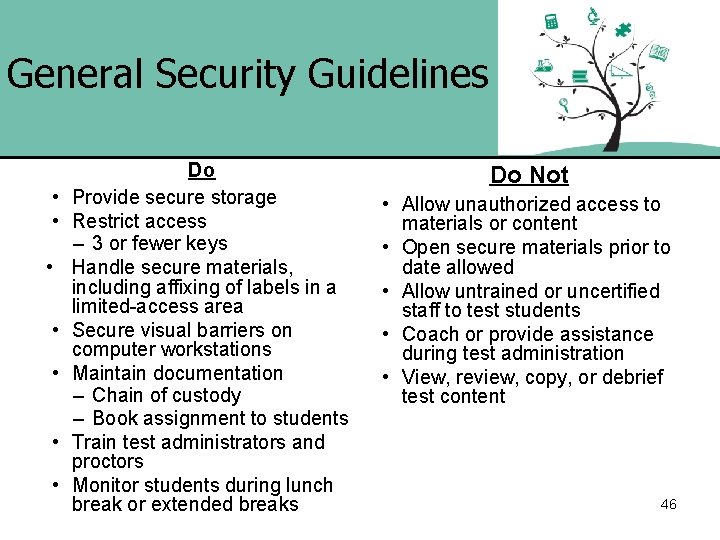 General Security Guidelines

Do

• Provide secure storage
• Restrict access
– 3 or fewer keys
• Handle secure materials, including affixing of labels in a limited-access area
• Secure visual barriers on computer workstations
• Maintain documentation
– Chain of custody
– Book assignment to students
• Train test administrators and proctors
• Monitor students during lunch break or extended breaks

Do Not

• Allow unauthorized access to materials or content
• Open secure materials prior to date allowed
• Allow untrained or uncertified staff to test students
• Coach or provide assistance during test administration
• View, review, copy, or debrief test content

46